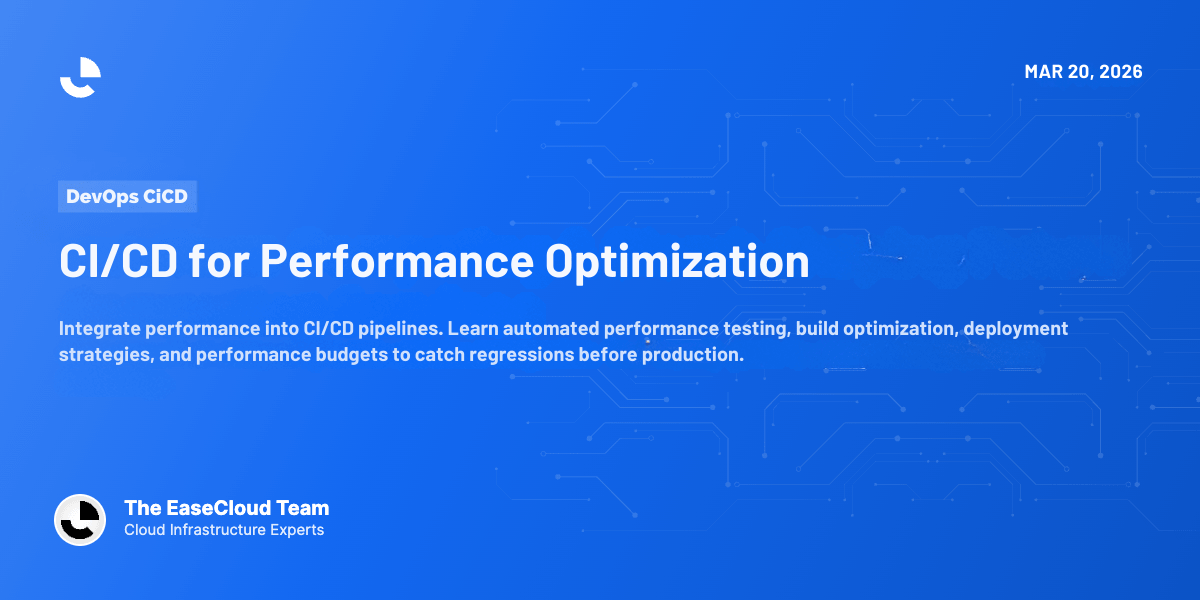 MAR 20, 2026

DevOps CiCD

CI/CD for Performance Optimization

Integrate performance into CI/CD pipelines. Learn automated performance testing, build optimization, deployment strategies, and performance budgets to catch regressions before production.

The EaseCloud Team
Cloud Infrastructure Experts